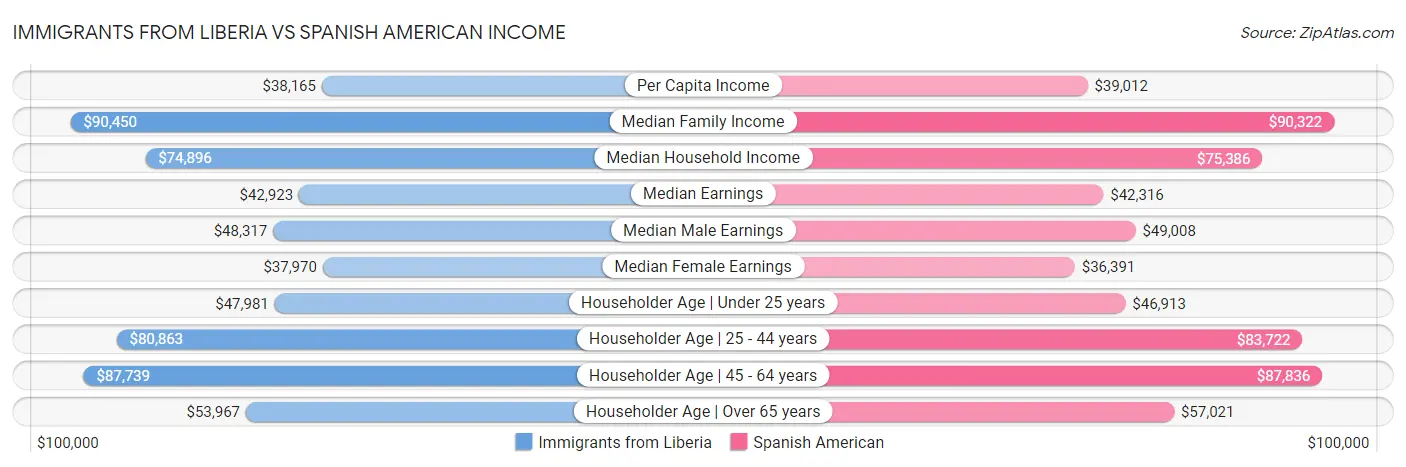 IMMIGRANTS FROM LIBERIA VS SPANISH AMERICAN INCOME

Source: ZipAtlas.com

$38,165 Per Capita Income $39,012

$90,450 Median Family Income $90,322

$74,896 Median Household Income $75,386

$42,923 Median Earnings $42,316

$48,317 Median Male Earnings $49,008

$37,970 Median Female Earnings $36,391

$47,981 Householder Age | Under 25 years $46,913

$80,863 Householder Age | 25 - 44 years $83,722

$87,739 Householder Age | 45 - 64 years $87,836

$53,967 Householder Age | Over 65 years $57,021

$100,000

Immigrants from Liberia

Spanish American

$100,000